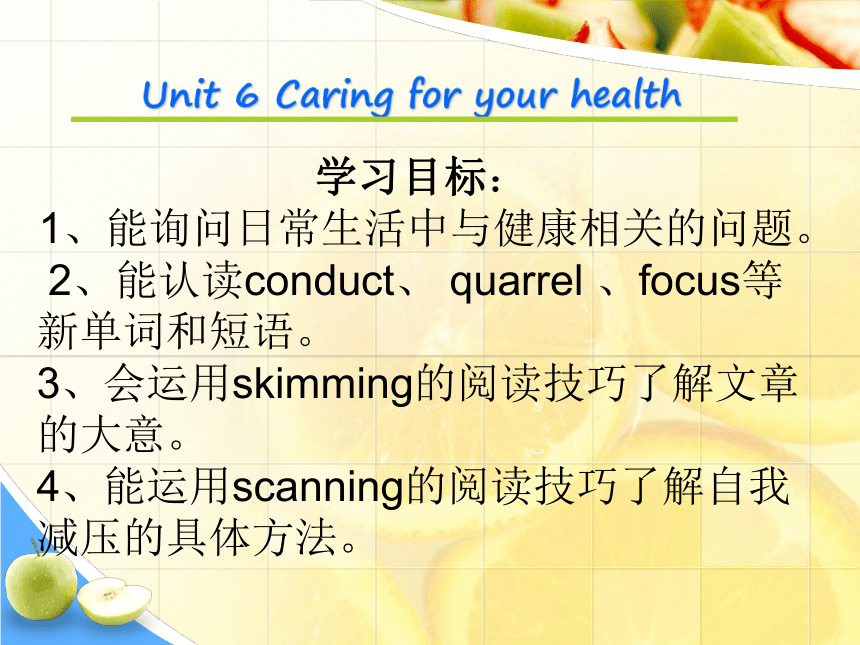 Unit 6 Caring for your health

学习目标：

1、能询问日常生活中与健康相关的问题。

2、能认读conduct、 quarrel 、focus等新单词和短语。

3、会运用skimming的阅读技巧了解文章的大意。

4、能运用scanning的阅读技巧了解自我减压的具体方法。